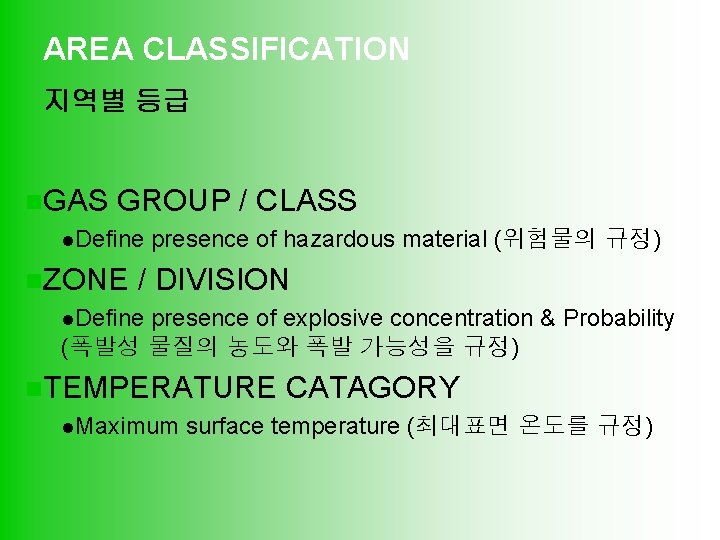 AREA CLASSIFICATION

지역별 등급

GAS GROUP / CLASS

Define presence of hazardous material (위험물의 규정)

ZONE / DIVISION

Define presence of explosive concentration & Probability (폭발성 물질의 농도와 폭발 가능성을 규정)

TEMPERATURE CATAGORY

Maximum surface temperature (최대표면 온도를 규정)